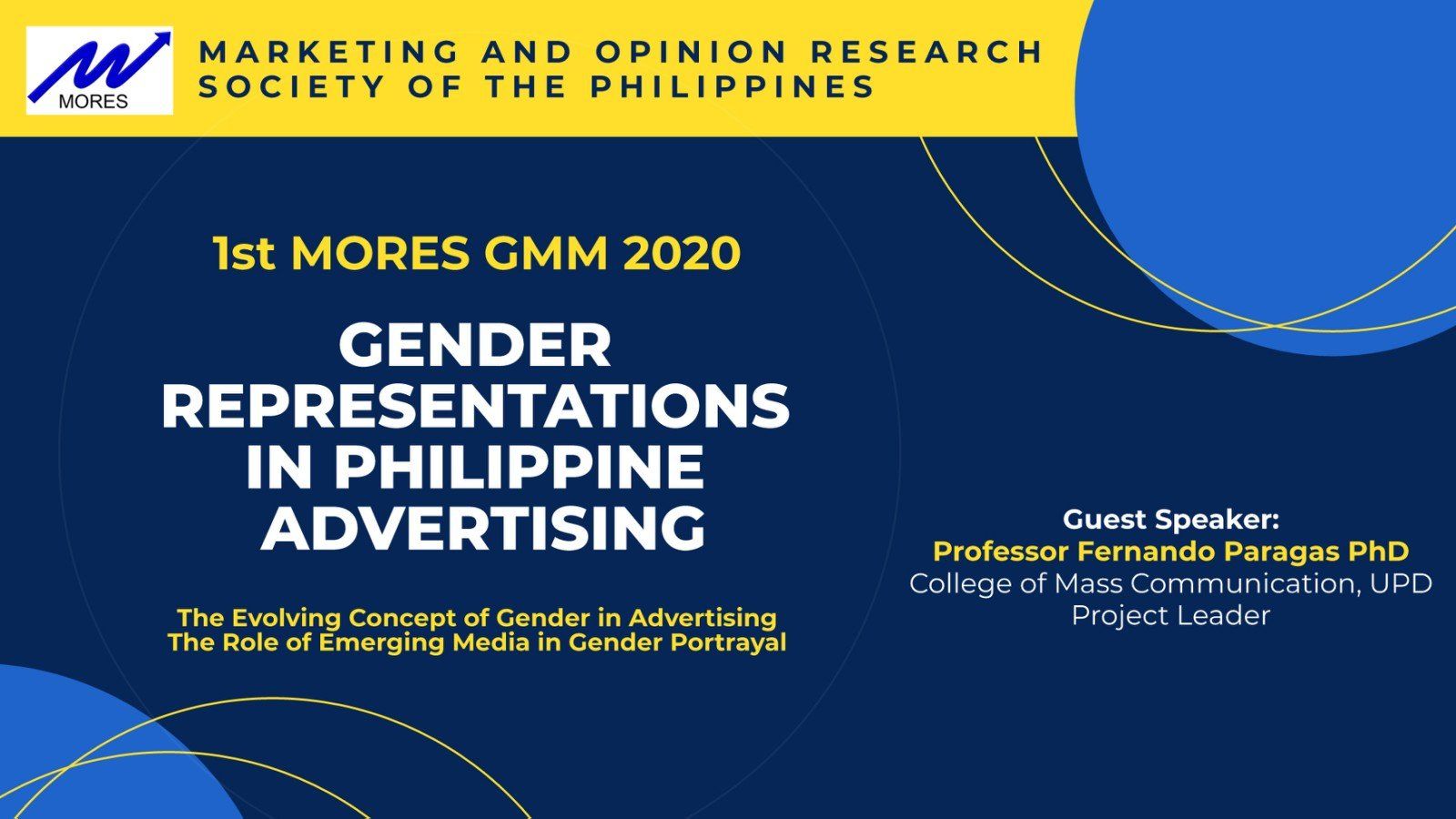 MORES

MARKETING AND OPINION RESEARCH SOCIETY OF THE PHILIPPINES

1st MORES GMM 2020

GENDER REPRESENTATIONS IN PHILIPPINE ADVERTISING

The Evolving Concept of Gender in Advertising
The Role of Emerging Media in Gender Portrayal

Guest Speaker:
Professor Fernando Paragas PhD
College of Mass Communication, UPD
Project Leader